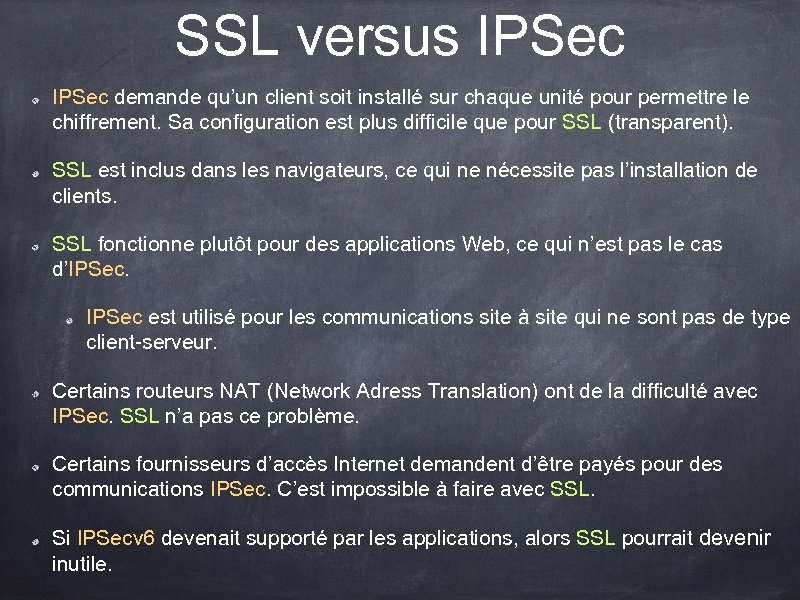 SSL versus IPSec

IPSec demande qu'un client soit installé sur chaque unité pour permettre le chiffrement. Sa configuration est plus difficile que pour SSL (transparent).

SSL est inclus dans les navigateurs, ce qui ne nécessite pas l'installation de clients.

SSL fonctionne plutôt pour des applications Web, ce qui n'est pas le cas d'IPSec.

IPSec est utilisé pour les communications site à site qui ne sont pas de type client-serveur.

Certains routeurs NAT (Network Adress Translation) ont de la difficulté avec IPSec. SSL n'a pas ce problème.

Certains fournisseurs d'accès Internet demandent d'être payés pour des communications IPSec. C'est impossible à faire avec SSL.

Si IPSecv6 devenait supporté par les applications, alors SSL pourrait devenir inutile.